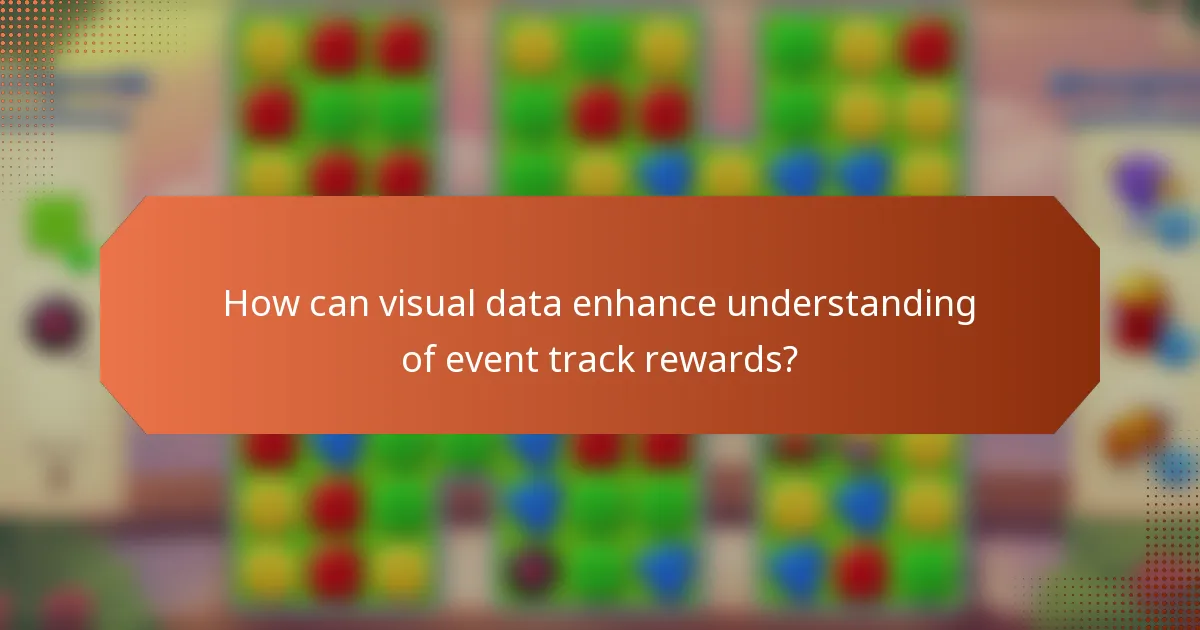 How can visual data enhance understanding of event track rewards?